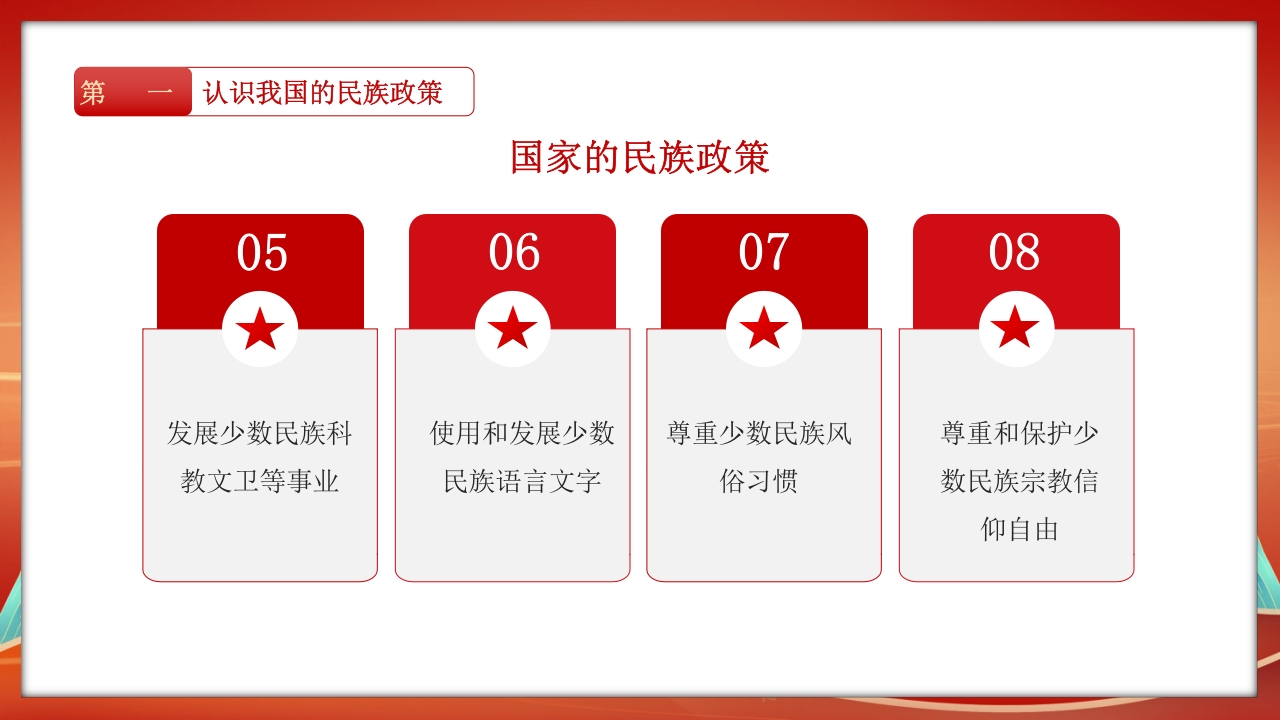 第 一 认识我国的民族政策

国家的民族政策

05

发展少数民族科教文卫等事业

06

使用和发展少数民族语言文字

07

尊重少数民族风俗习惯

08

尊重和保护少数民族宗教信仰自由